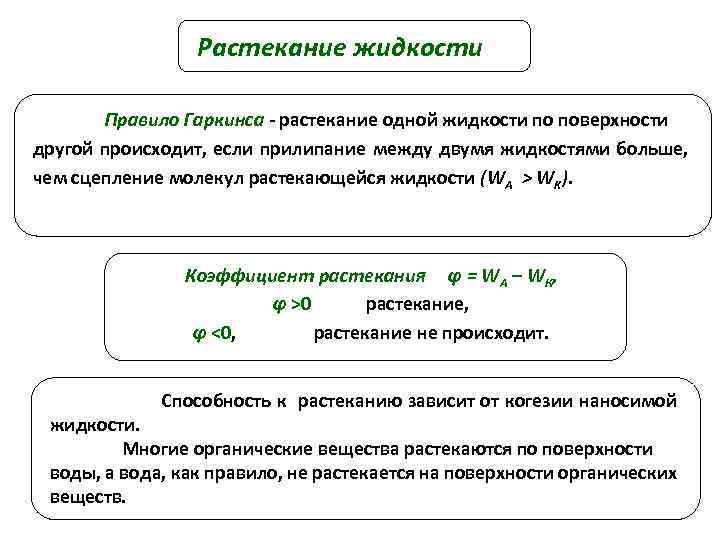 Растекание жидкости

Правило Гаркинса - растекание одной жидкости по поверхности другой происходит, если прилипание между двумя жидкостями больше, чем сцепление молекул растекающейся жидкости ($W_A > W_K$).

Коэффициент растекания $\varphi = W_A - W_K$,
$\varphi > 0$ растекание,
$\varphi < 0$, растекание не происходит.

Способность к растеканию зависит от когезии наносимой жидкости.

Многие органические вещества растекаются по поверхности воды, а вода, как правило, не растекается на поверхности органических веществ.